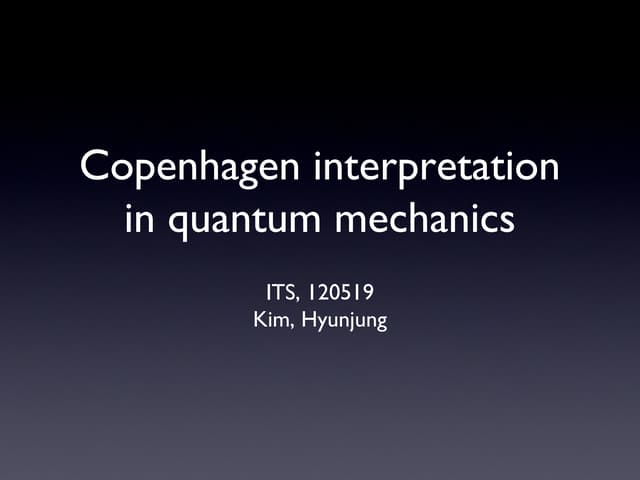 Copenhagen interpretation in quantum mechanics

ITS, 120519
Kim, Hyunjung